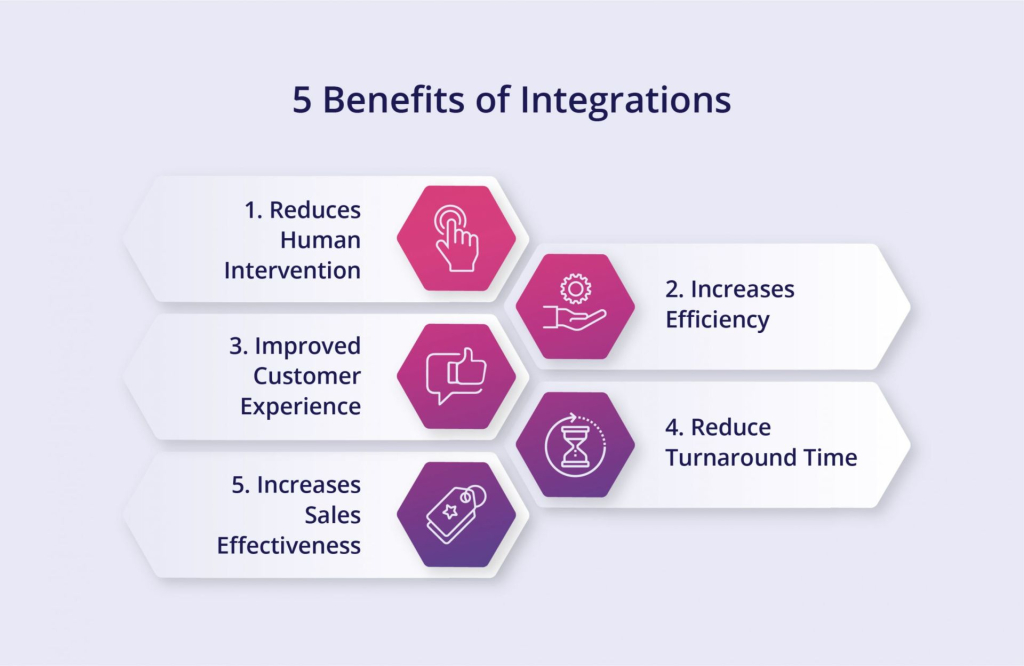 5 Benefits of Integrations

1. Reduces Human Intervention

2. Increases Efficiency

3. Improved Customer Experience

4. Reduce Turnaround Time

5. Increases Sales Effectiveness